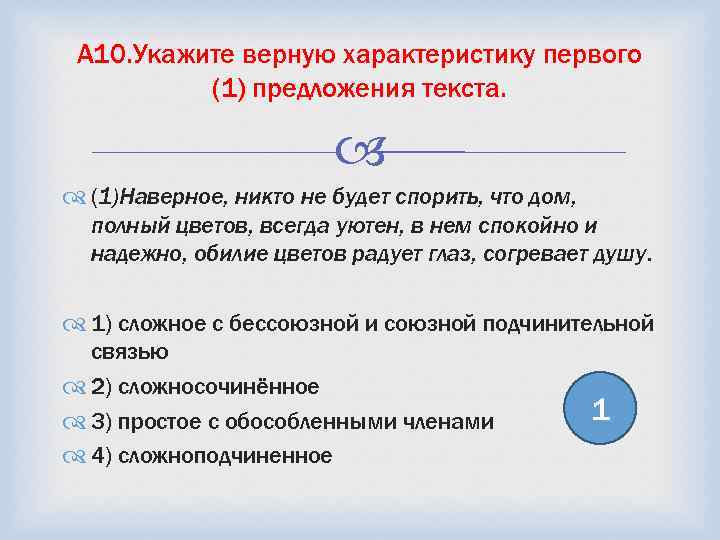 А10.Укажите верную характеристику первого (1) предложения текста.

(1)Наверное, никто не будет спорить, что дом, полный цветов, всегда уютен, в нем спокойно и надежно, обилие цветов радует глаз, согревает душу.

1) сложное с бессоюзной и союзной подчинительной связью

2) сложносочинённое

3) простое с обособленными членами

4) сложноподчиненное

1